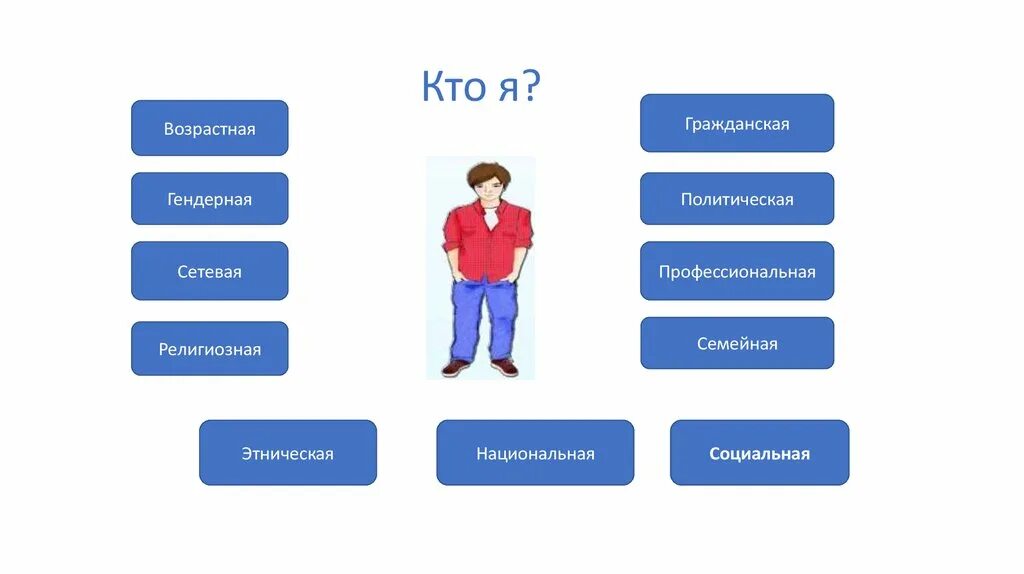 Кто я?

Возрастная

Гендерная

Сетевая

Религиозная

Гражданская

Политическая

Профессиональная

Семейная

Этническая

Национальная

Социальная